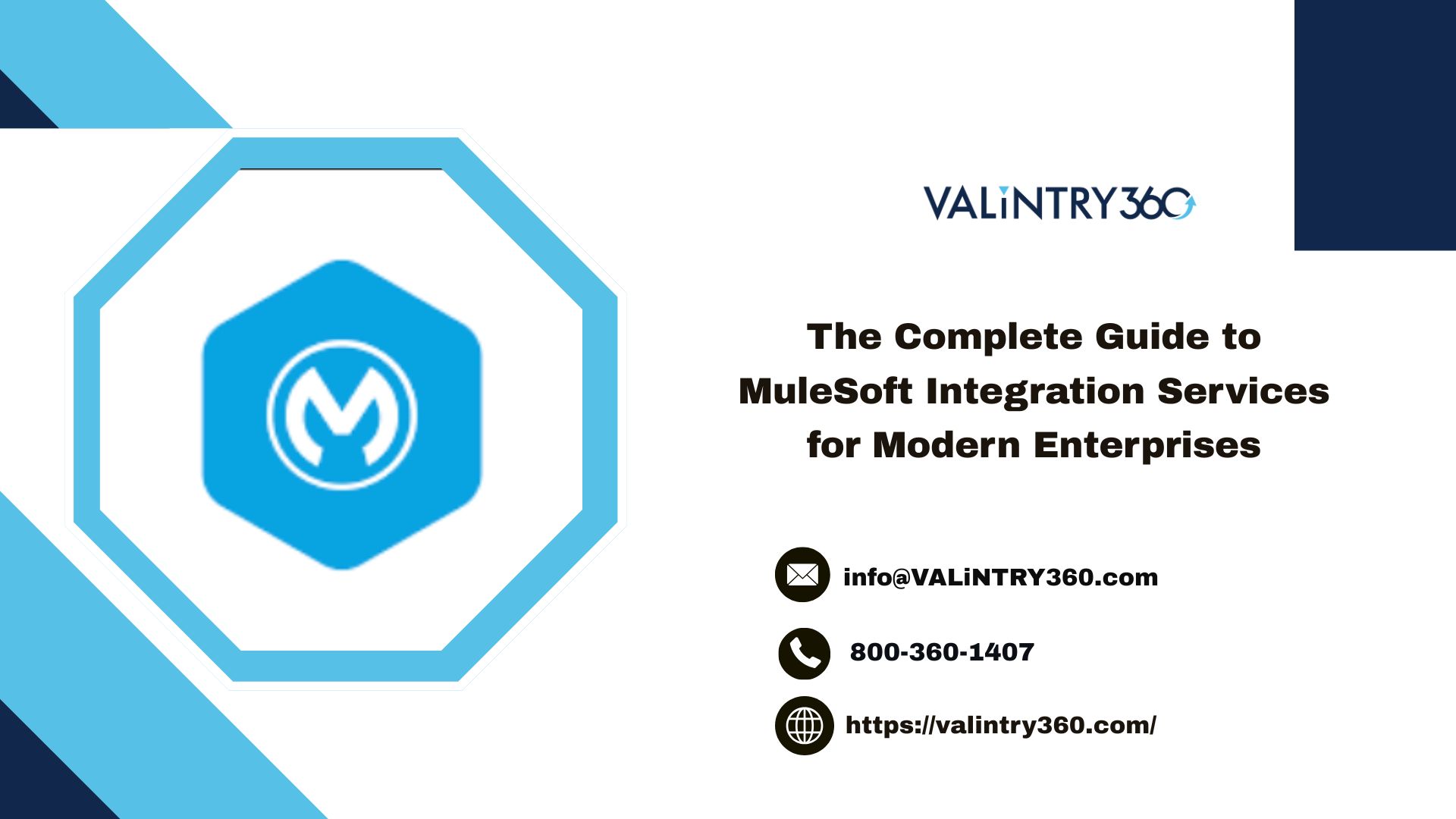 VALiNTRY360

The Complete Guide to MuleSoft Integration Services for Modern Enterprises

info@VALiNTRY360.com

800-360-1407

https://valintry360.com/